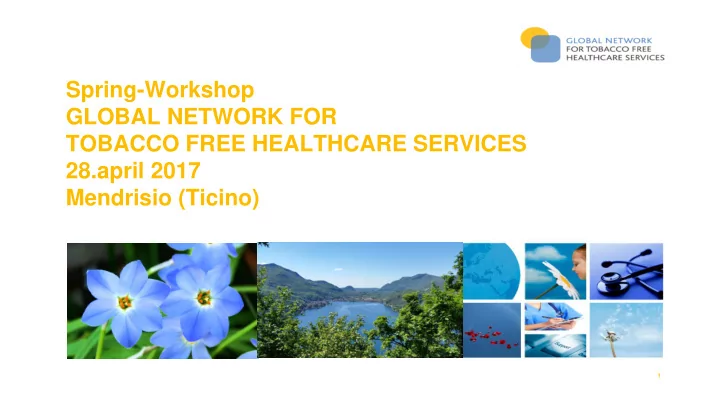 GLOBAL NETWORK
FOR TOBACCO FREE
HEALTHCARE SERVICES

Spring-Workshop
GLOBAL NETWORK FOR
TOBACCO FREE HEALTHCARE SERVICES
28.april 2017
Mendrisio (Ticino)

1